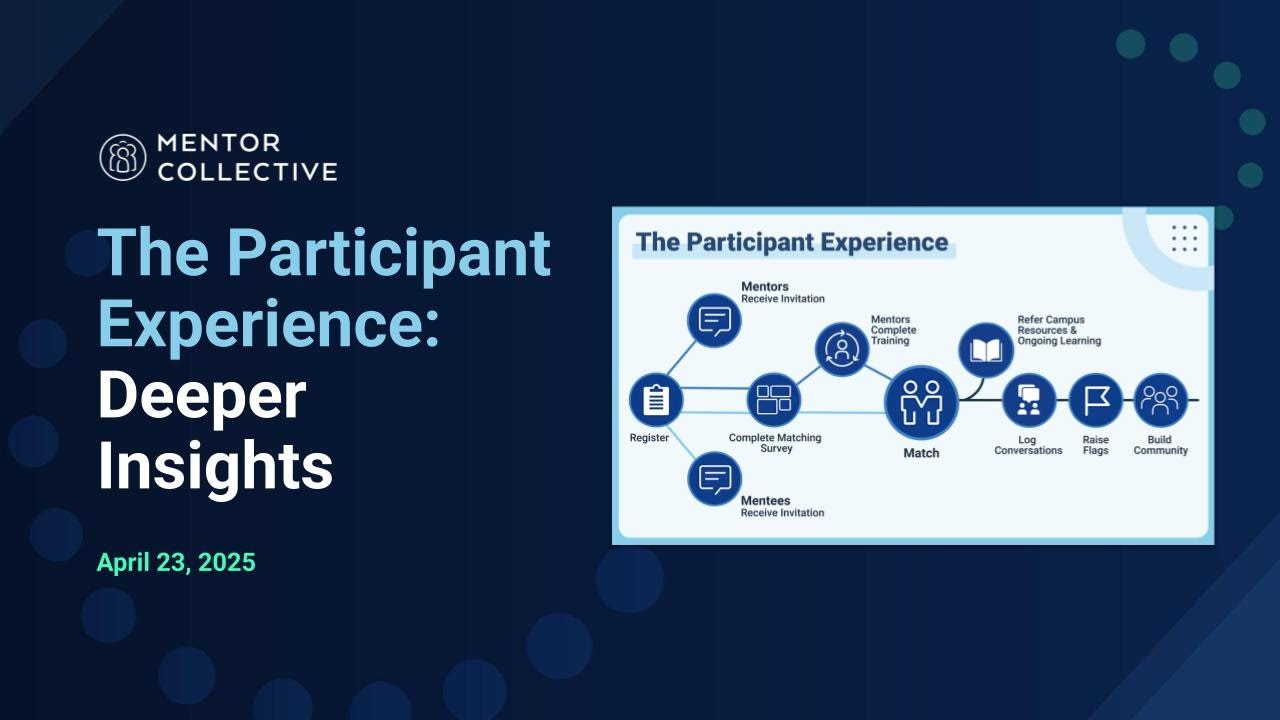 MENTOR COLLECTIVE

The Participant Experience: Deeper Insights

April 23, 2025

The Participant Experience

Mentors
Receive Invitation

Mentors Complete Training

Refer Campus Resources & Ongoing Learning

Register

Complete Matching Survey

Match

Log Conversations

Raise Flags

Build Community

Mentees
Receive Invitation